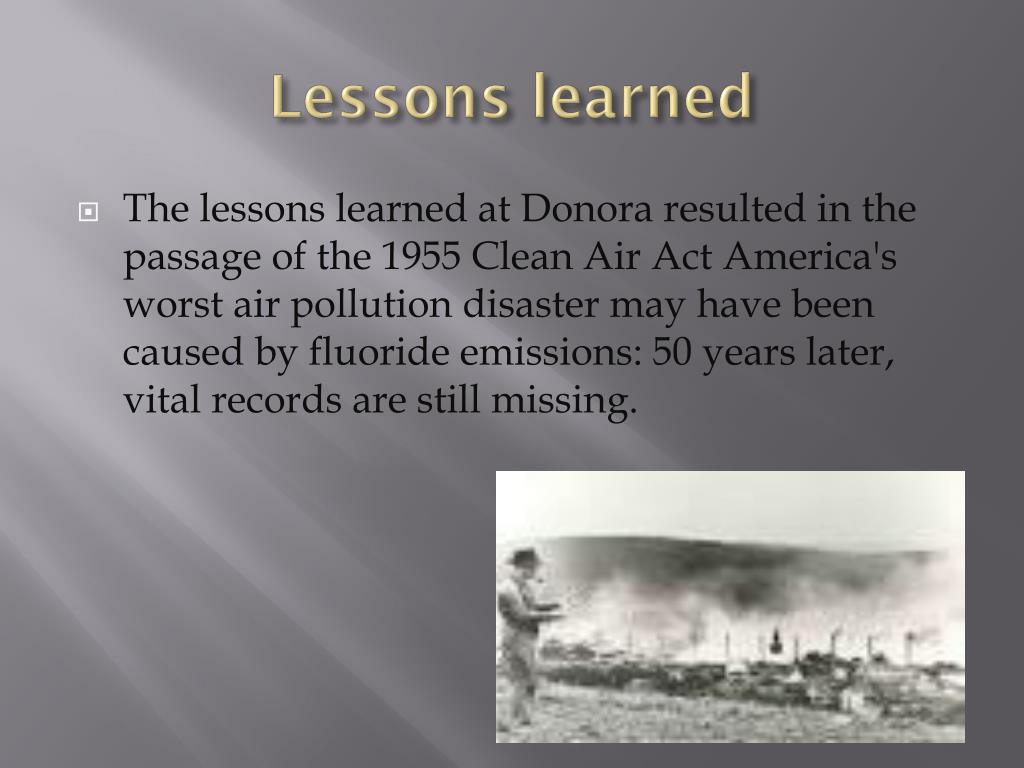 Lessons learned

The lessons learned at Donora resulted in the passage of the 1955 Clean Air Act America's worst air pollution disaster may have been caused by fluoride emissions: 50 years later, vital records are still missing.